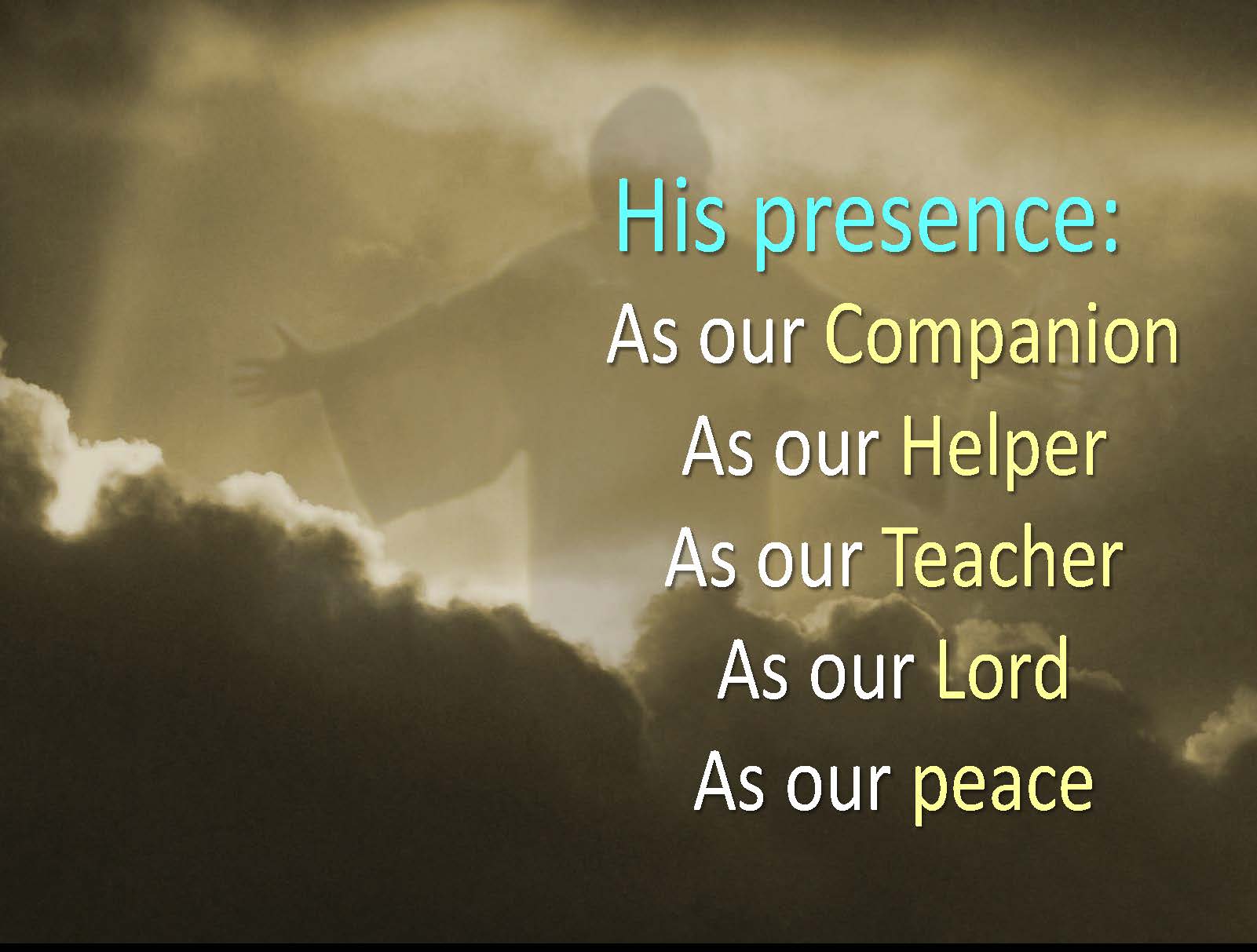 His presence:
As our Companion
As our Helper
As our Teacher
As our Lord
As our peace